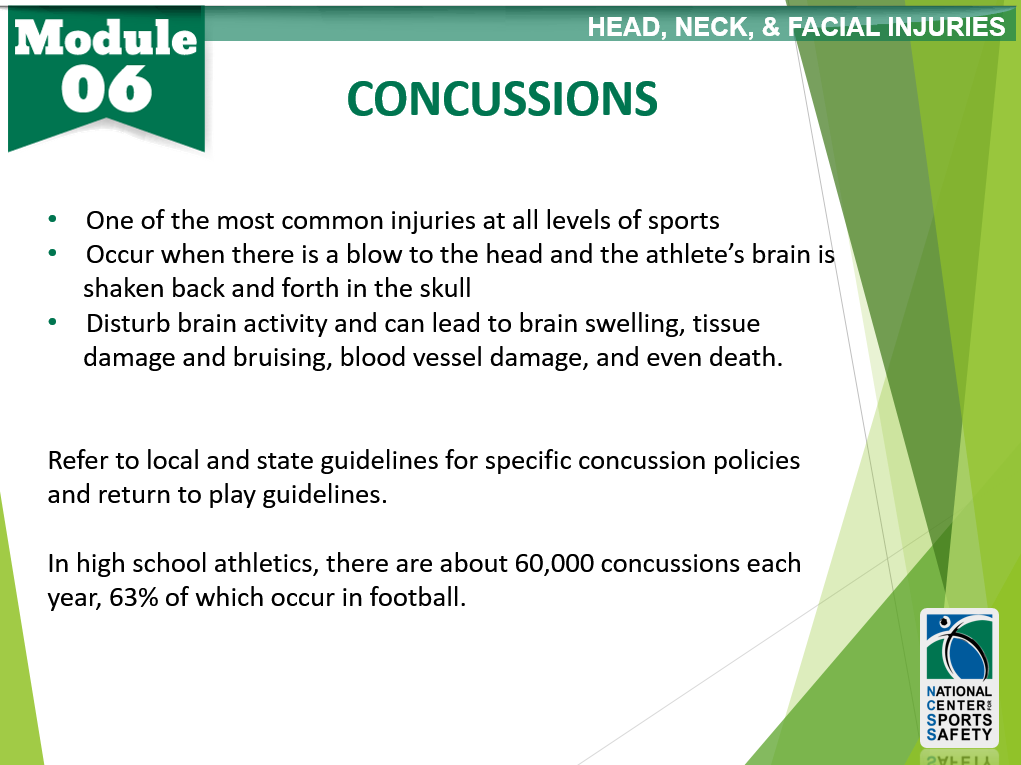 Module 06

HEAD, NECK, & FACIAL INJURIES

CONCUSSIONS

• One of the most common injuries at all levels of sports
• Occur when there is a blow to the head and the athlete's brain is shaken back and forth in the skull
• Disturb brain activity and can lead to brain swelling, tissue damage and bruising, blood vessel damage, and even death.

Refer to local and state guidelines for specific concussion policies and return to play guidelines.

In high school athletics, there are about 60,000 concussions each year, 63% of which occur in football.

NATIONAL CENTER FOR SPORTS SAFETY